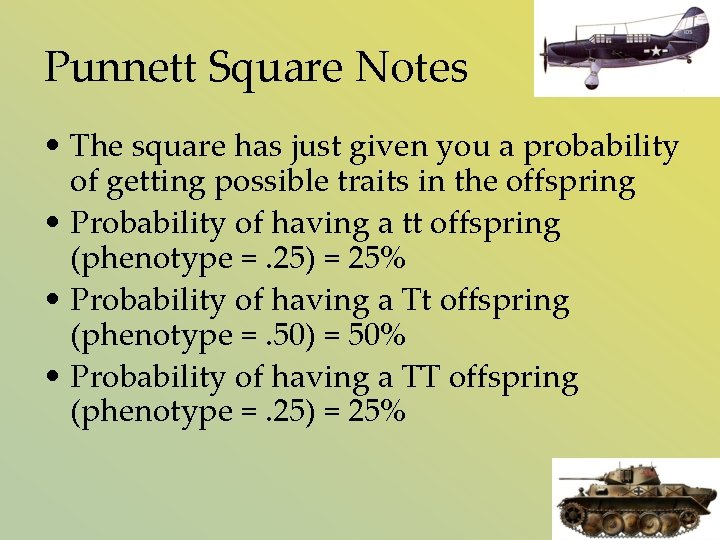 Punnett Square Notes

• The square has just given you a probability of getting possible traits in the offspring
• Probability of having a tt offspring (phenotype = .25) = 25%
• Probability of having a Tt offspring (phenotype = .50) = 50%
• Probability of having a TT offspring (phenotype = .25) = 25%